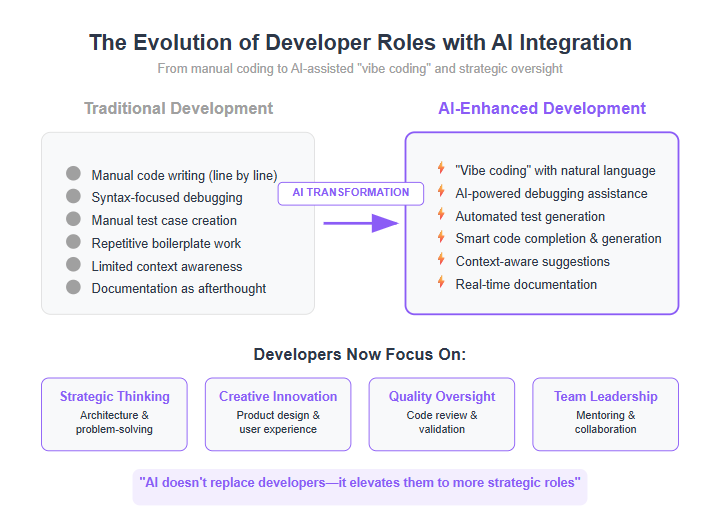 The Evolution of Developer Roles with AI Integration

From manual coding to AI-assisted "vibe coding" and strategic oversight

Traditional Development

Manual code writing (line by line)
Syntax-focused debugging
Manual test case creation
Repetitive boilerplate work
Limited context awareness
Documentation as afterthought

AI TRANSFORMATION

AI-Enhanced Development

"Vibe coding" with natural language
AI-powered debugging assistance
Automated test generation
Smart code completion & generation
Context-aware suggestions
Real-time documentation

Developers Now Focus On:

Strategic Thinking
Architecture & problem-solving

Creative Innovation
Product design & user experience

Quality Oversight
Code review & validation

Team Leadership
Mentoring & collaboration

"AI doesn't replace developers—it elevates them to more strategic roles"